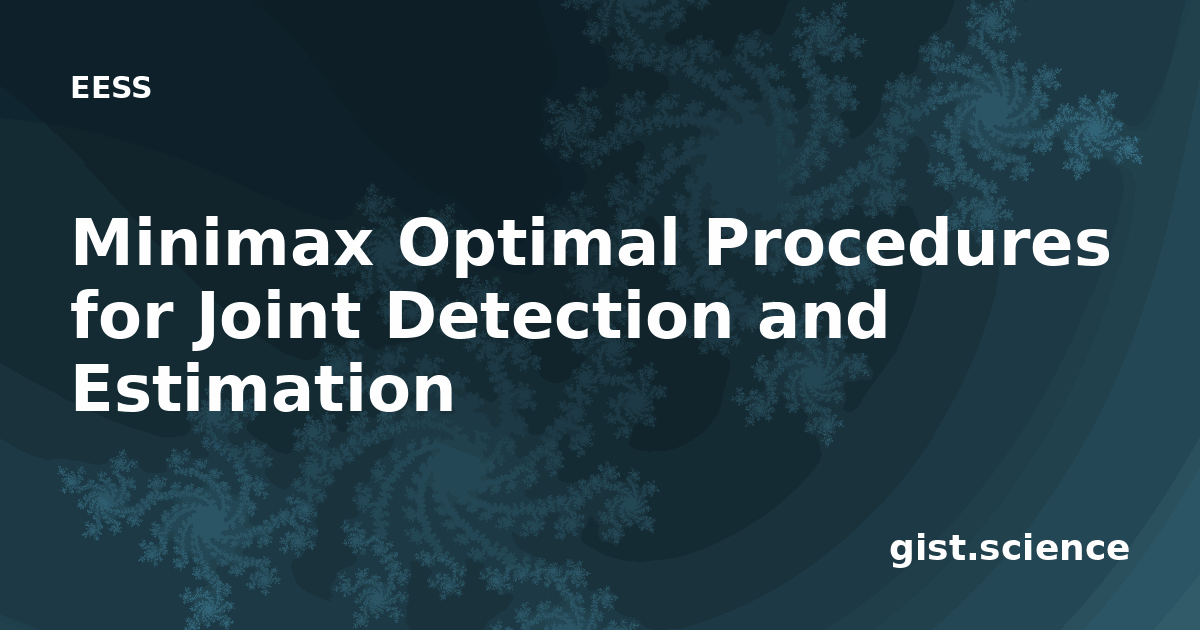 EESS

Minimax Optimal Procedures for Joint Detection and Estimation

gist.science